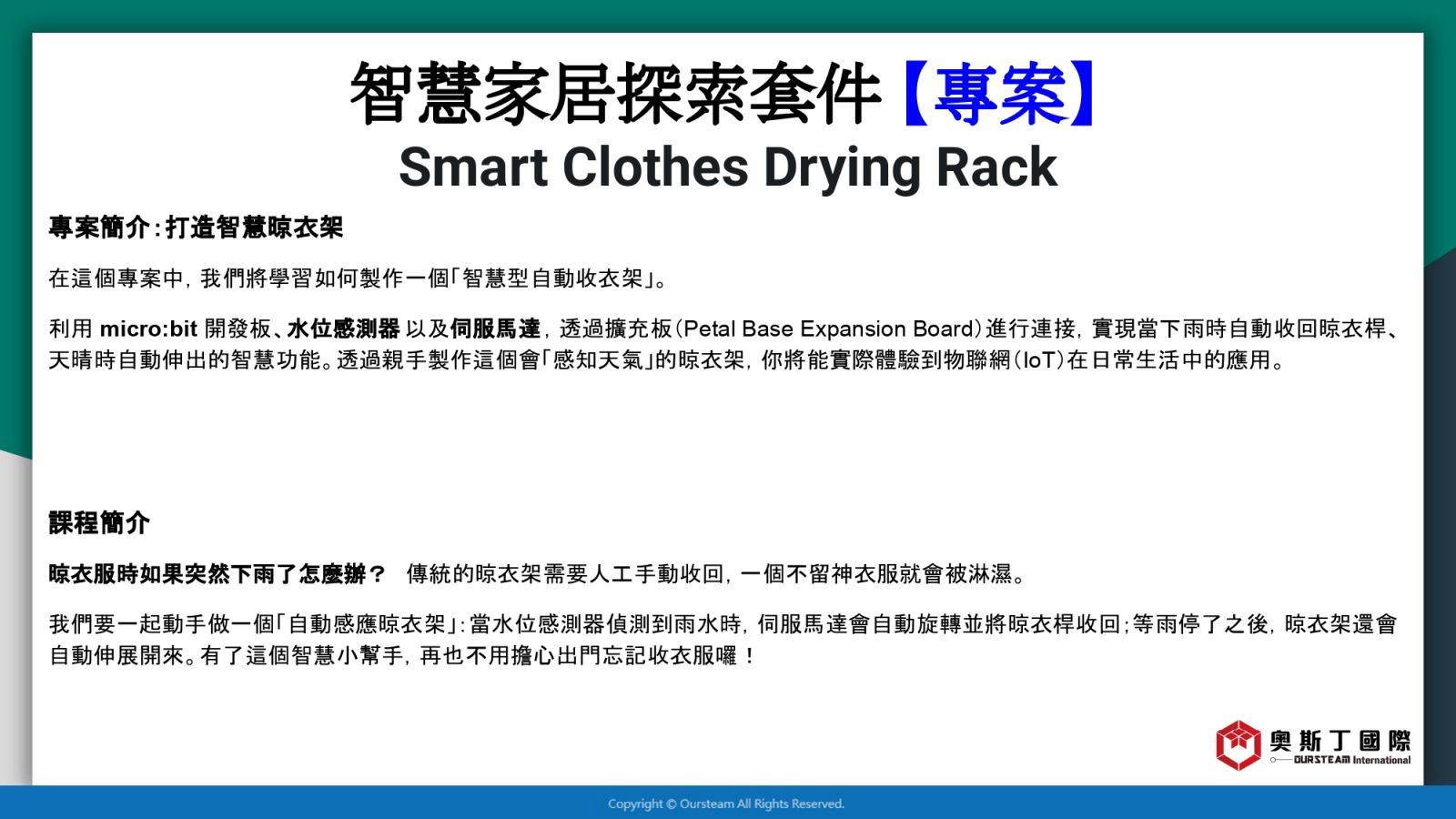 智慧家居探索套件【專案】
Smart Clothes Drying Rack

專案簡介：打造智慧晾衣架

在這個專案中，我們將學習如何製作一個「智慧型自動收衣架」。

利用 micro:bit 開發板、水位感測器 以及伺服馬達，透過擴充板（Petal Base Expansion Board）進行連接，實現當下雨時自動收回晾衣桿、天晴時自動伸出的智慧功能。透過親手製作這個會「感知天氣」的晾衣架，你將能實際體驗到物聯網（IoT）在日常生活中的應用。

課程簡介

晾衣服時如果突然下雨了怎麼辦？ 傳統的晾衣架需要人工手動收回，一個不留神衣服就會被淋濕。

我們要一起動手做一個「自動感應晾衣架」：當水位感測器偵測到雨水時，伺服馬達會自動旋轉並將晾衣桿收回；等雨停了之後，晾衣架還會自動伸展開來。有了這個智慧小幫手，再也不用擔心出門忘記收衣服囉！

奧斯丁國際
OURSTEAM International

Copyright © Oursteam All Rights Reserved.